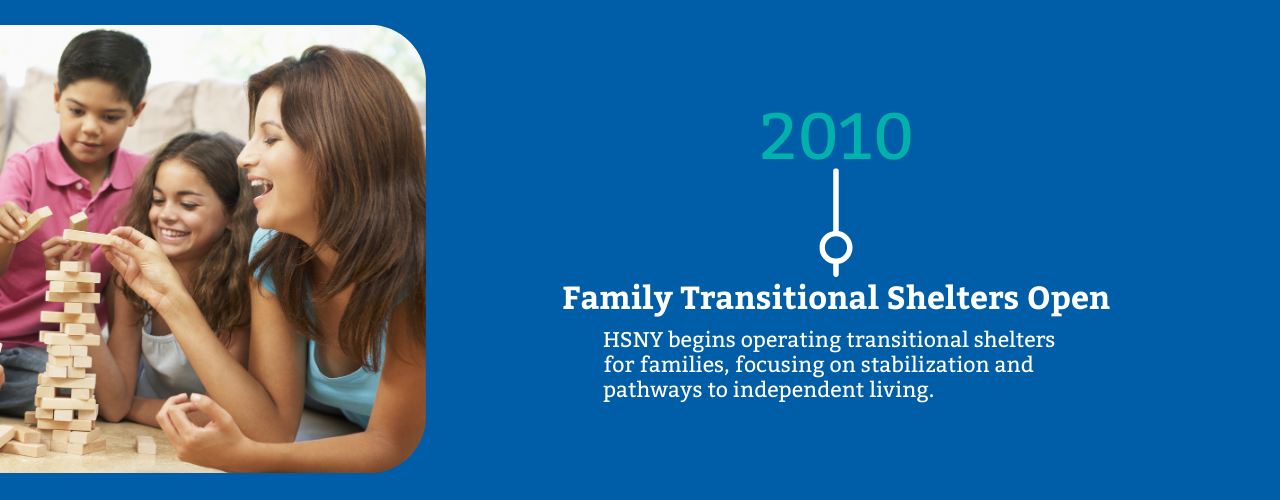 2010

Family Transitional Shelters Open

HSNY begins operating transitional shelters for families, focusing on stabilization and pathways to independent living.